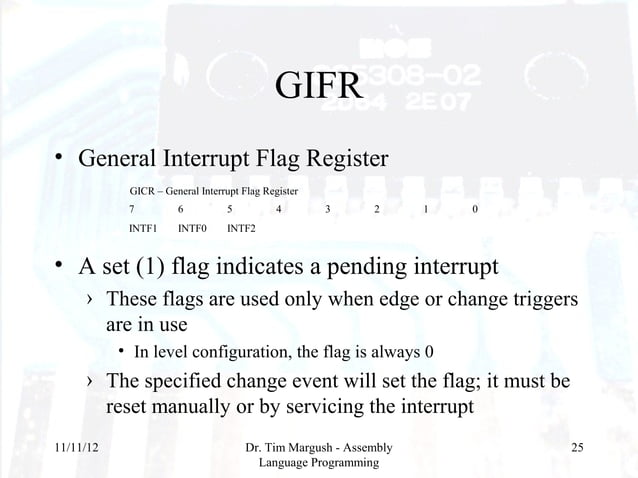 GIFR

• General Interrupt Flag Register

GICR – General Interrupt Flag Register

| 7 | 6 | 5 | 4 | 3 | 2 | 1 | 0 |
|---|---|---|---|---|---|---|---|
| INTF1 | INTF0 | INTF2 | | | | | |

• A set (1) flag indicates a pending interrupt
› These flags are used only when edge or change triggers are in use
• In level configuration, the flag is always 0
› The specified change event will set the flag; it must be reset manually or by servicing the interrupt

11/11/12

Dr. Tim Margush - Assembly Language Programming

25